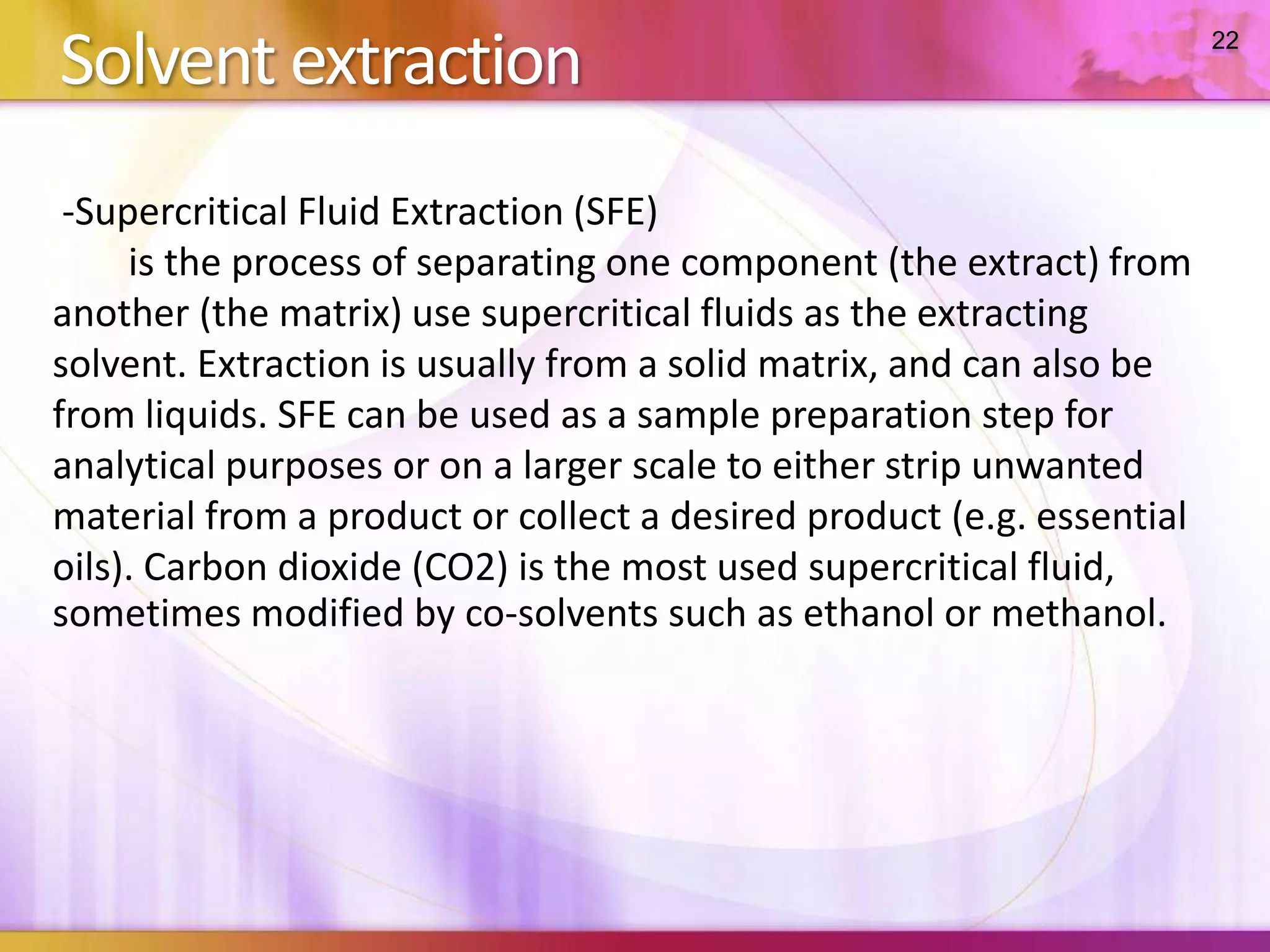 Solvent extraction

22

-Supercritical Fluid Extraction (SFE)
is the process of separating one component (the extract) from another (the matrix) use supercritical fluids as the extracting solvent. Extraction is usually from a solid matrix, and can also be from liquids. SFE can be used as a sample preparation step for analytical purposes or on a larger scale to either strip unwanted material from a product or collect a desired product (e.g. essential oils). Carbon dioxide (CO2) is the most used supercritical fluid, sometimes modified by co-solvents such as ethanol or methanol.